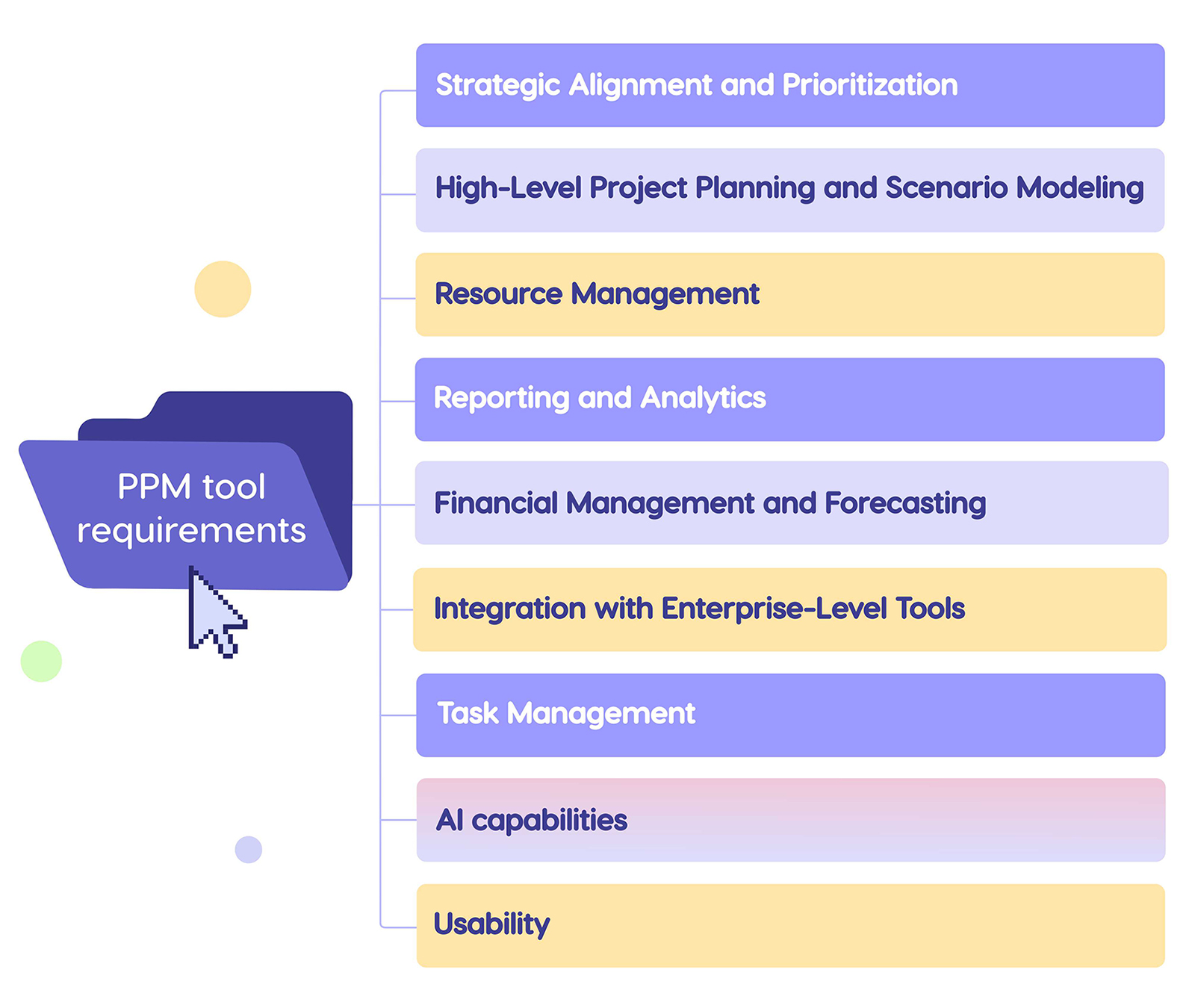 PPM tool requirements

Strategic Alignment and Prioritization

High-Level Project Planning and Scenario Modeling

Resource Management

Reporting and Analytics

Financial Management and Forecasting

Integration with Enterprise-Level Tools

Task Management

AI capabilities

Usability